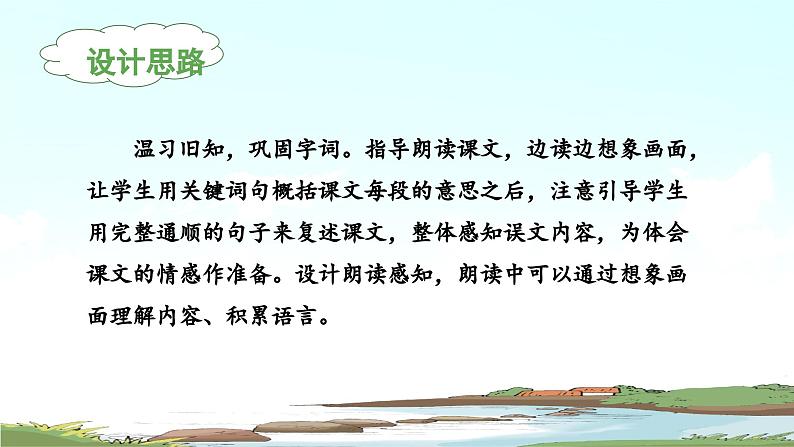 设计思路

温习旧知，巩固字词。指导朗读课文，边读边想象画面，让学生用关键词句概括课文每段的意思之后，注意引导学生用完整通顺的句子来复述课文，整体感知误文内容，为体会课文的情感作准备。设计朗读感知，朗读中可以通过想象画面理解内容、积累语言。